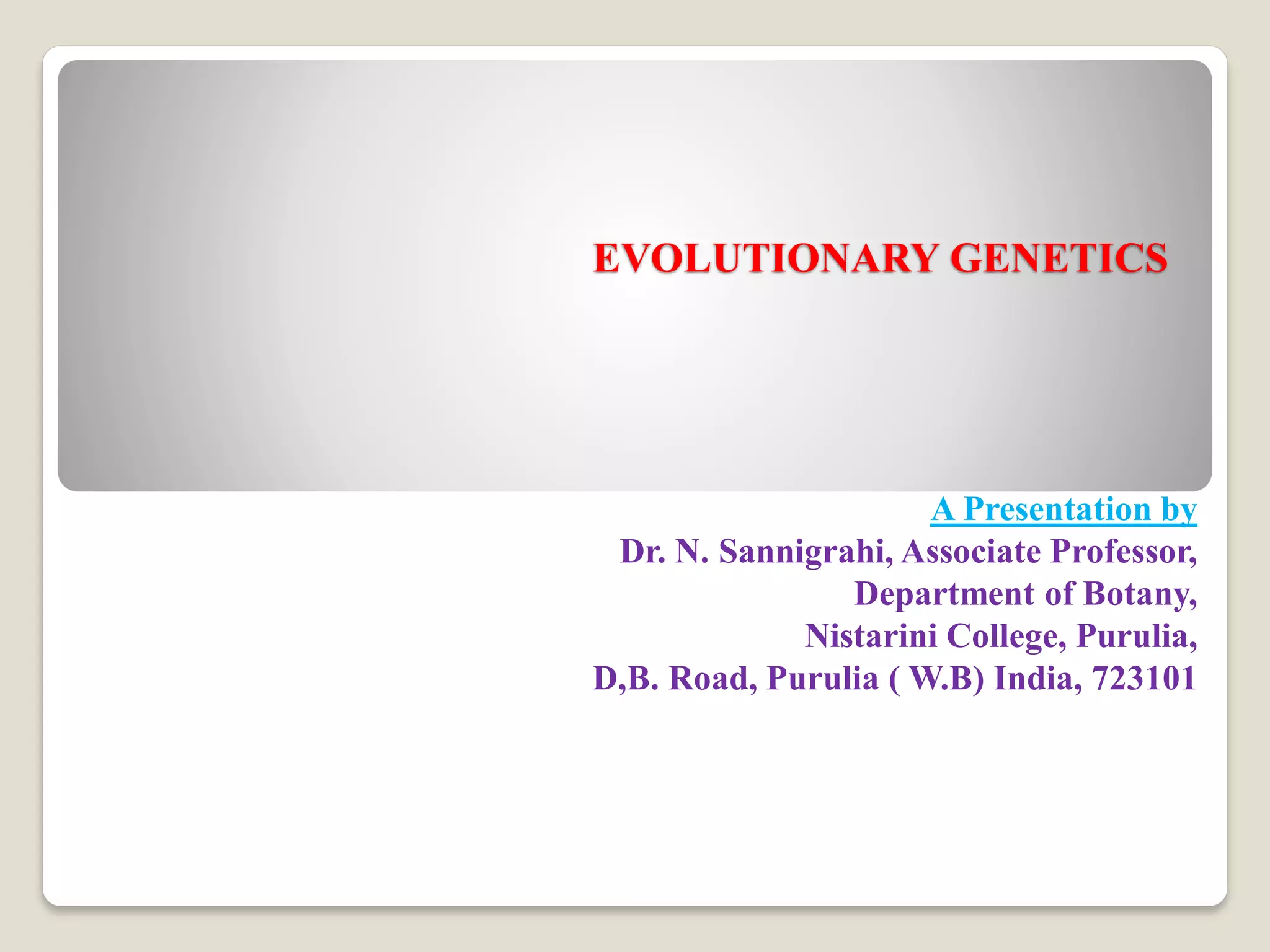 EVOLUTIONARY GENETICS

A Presentation by
Dr. N. Sannigrahi, Associate Professor,
Department of Botany,
Nistarini College, Purulia,
D,B. Road, Purulia ( W.B) India, 723101